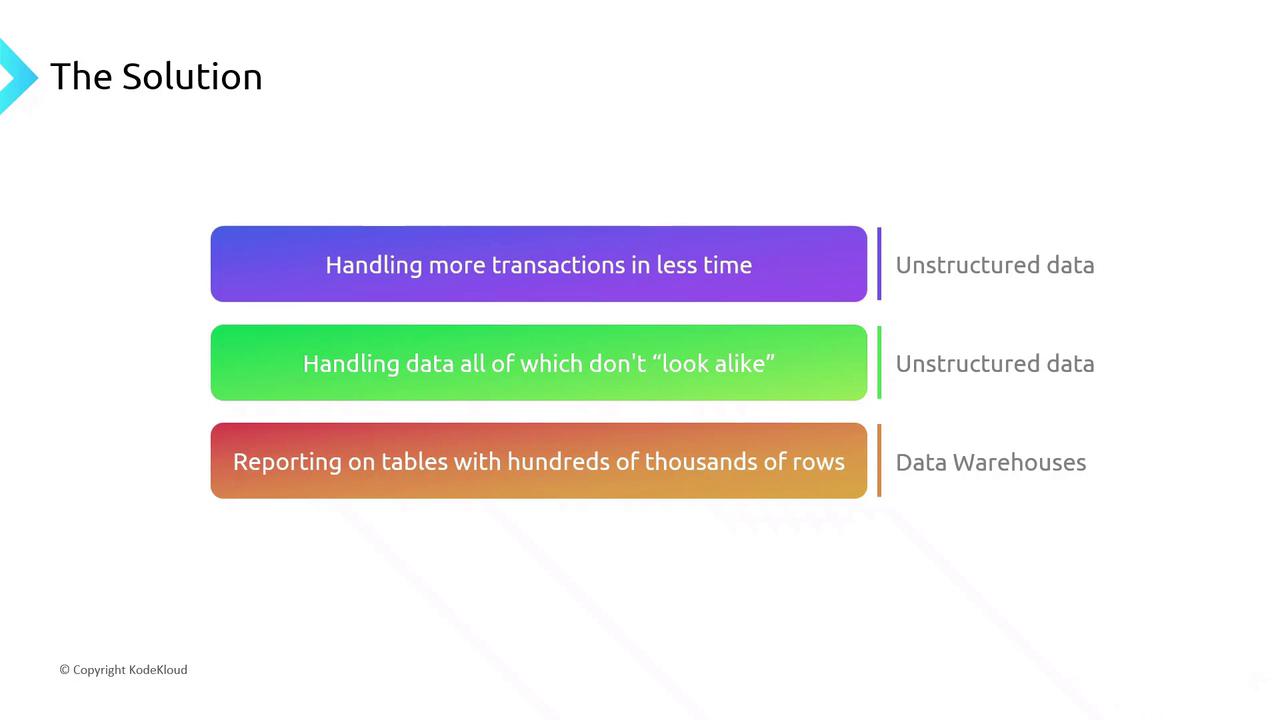 The Solution

Handling more transactions in less time

Unstructured data

Handling data all of which don't “look alike”

Unstructured data

Reporting on tables with hundreds of thousands of rows

Data Warehouses

© Copyright KodeKloud